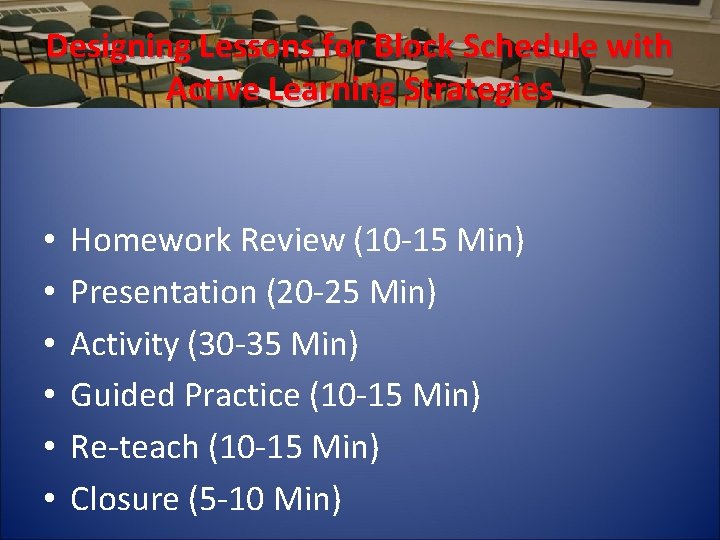 Designing Lessons for Block Schedule with Active Learning Strategies

• Homework Review (10-15 Min)
• Presentation (20-25 Min)
• Activity (30-35 Min)
• Guided Practice (10-15 Min)
• Re-teach (10-15 Min)
• Closure (5-10 Min)